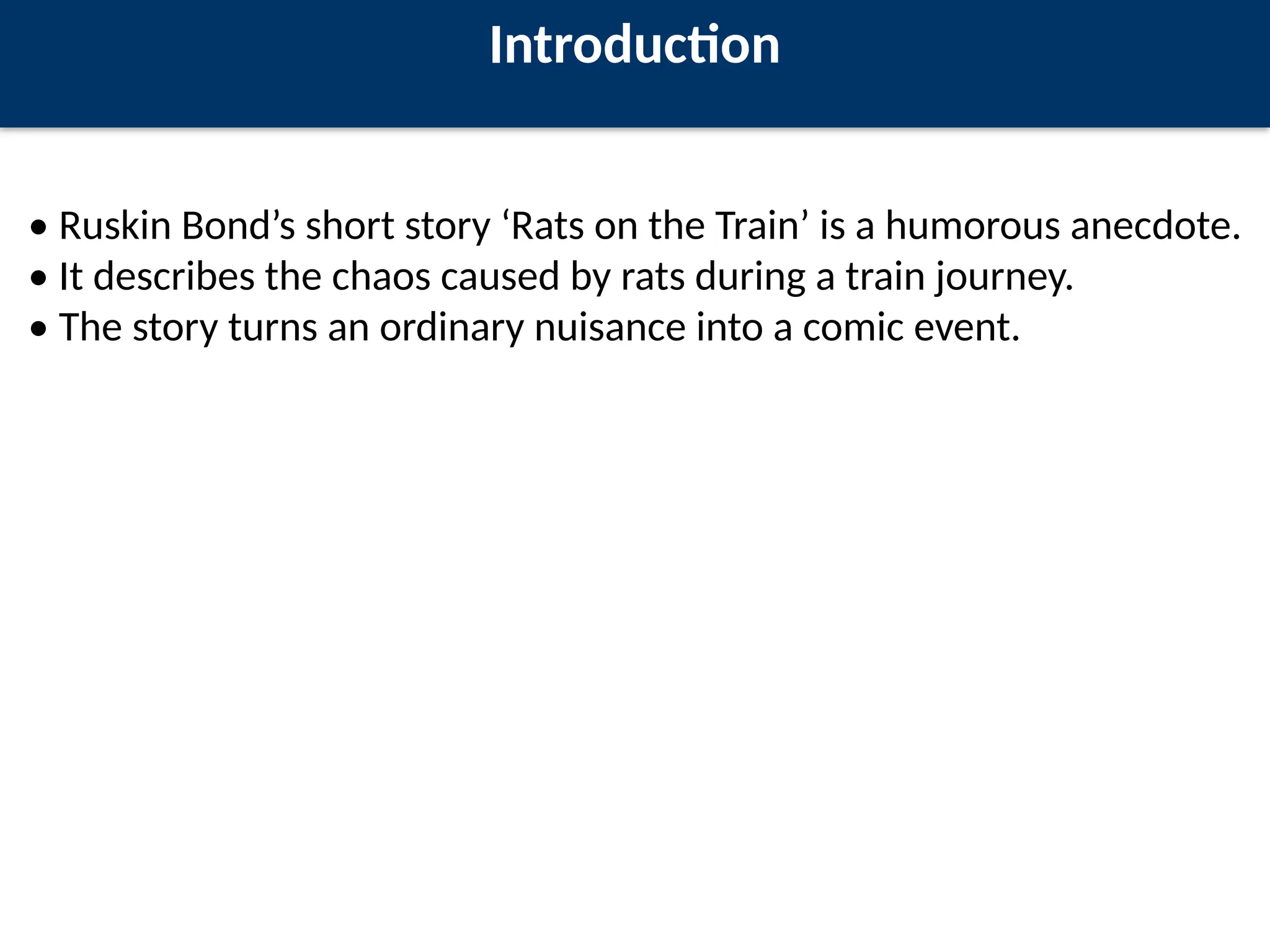 Introduction

• Ruskin Bond’s short story ‘Rats on the Train’ is a humorous anecdote.
• It describes the chaos caused by rats during a train journey.
• The story turns an ordinary nuisance into a comic event.